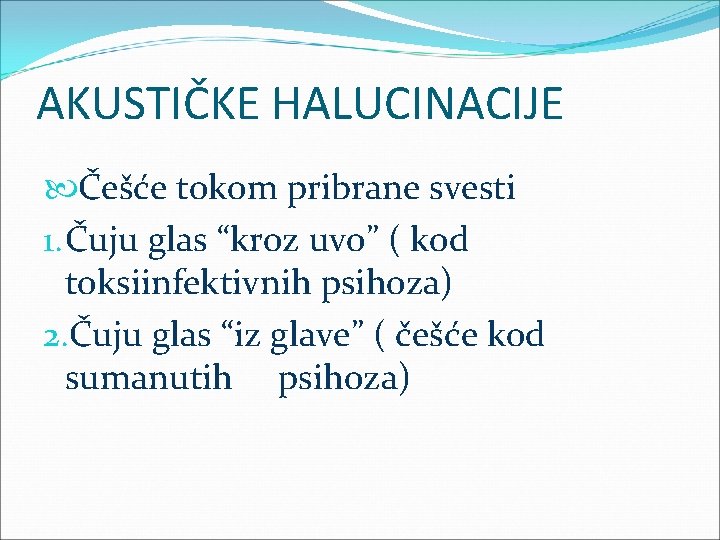 AKUSTIČKE HALUCINACIJE

Češće tokom pribrane svesti

1. Čuju glas “kroz uvo” ( kod toksiinfektivnih psihoza)

2. Čuju glas “iz glave” ( češće kod sumanutih psihoza)